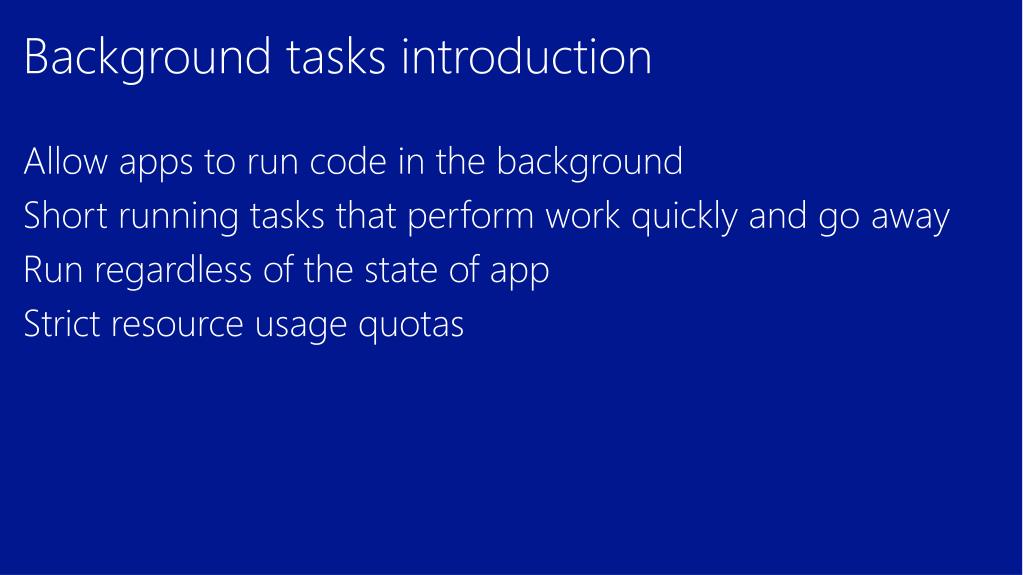 Background tasks introduction

Allow apps to run code in the background

Short running tasks that perform work quickly and go away

Run regardless of the state of app

Strict resource usage quotas